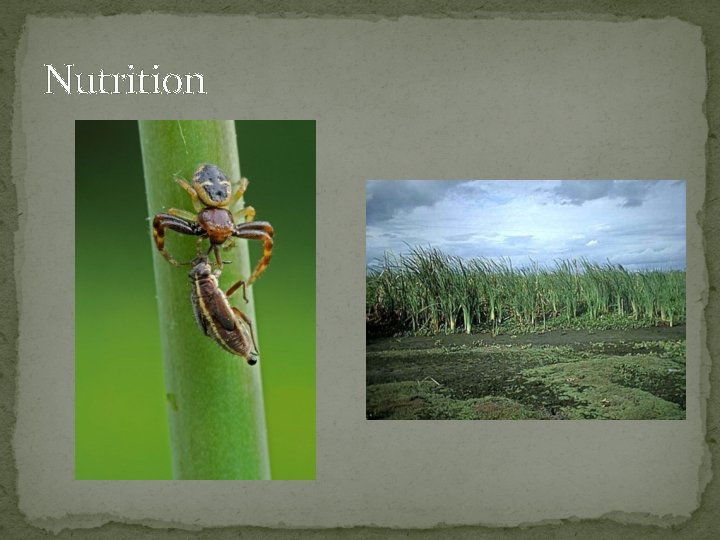 Nutrition